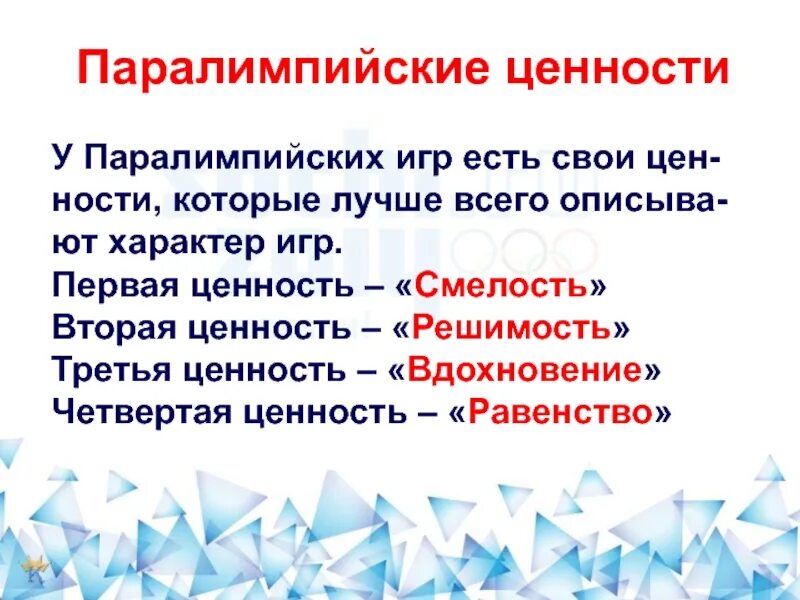 Паралимпийские ценности

У Паралимпийских игр есть свои ценности, которые лучше всего описывают характер игр.
Первая ценность – «Смелость»
Вторая ценность – «Решимость»
Третья ценность – «Вдохновение»
Четвертая ценность – «Равенство»